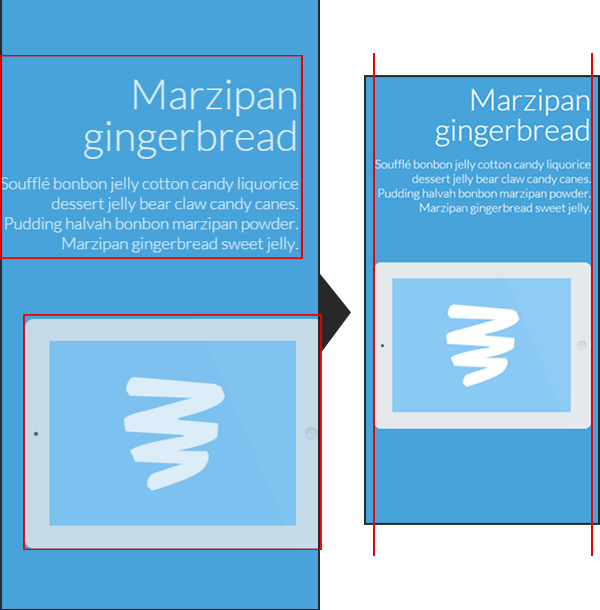 Marzipan gingerbread

Soufflé bonbon jelly cotton candy liquorice dessert jelly bear claw candy canes. Pudding halvah bonbon marzipan powder. Marzipan gingerbread sweet jelly.

Marzipan gingerbread

Soufflé bonbon jelly cotton candy liquorice dessert jelly bear claw candy canes. Pudding halvah bonbon marzipan powder. Marzipan gingerbread sweet jelly.